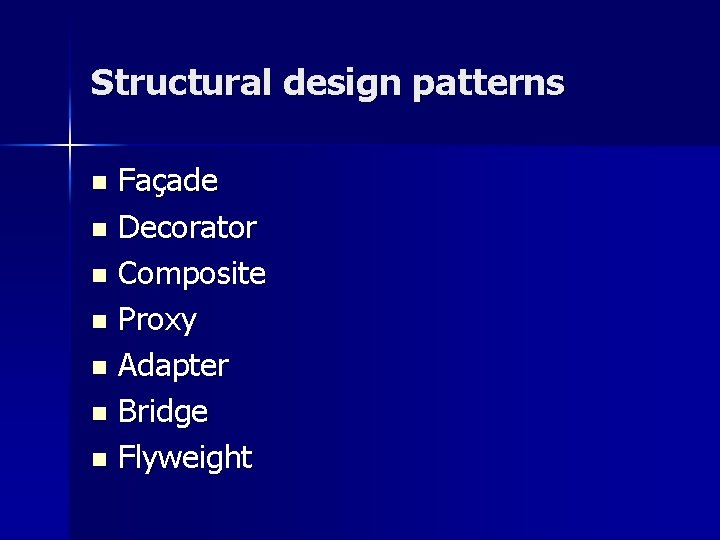 Structural design patterns

- Façade
- Decorator
- Composite
- Proxy
- Adapter
- Bridge
- Flyweight